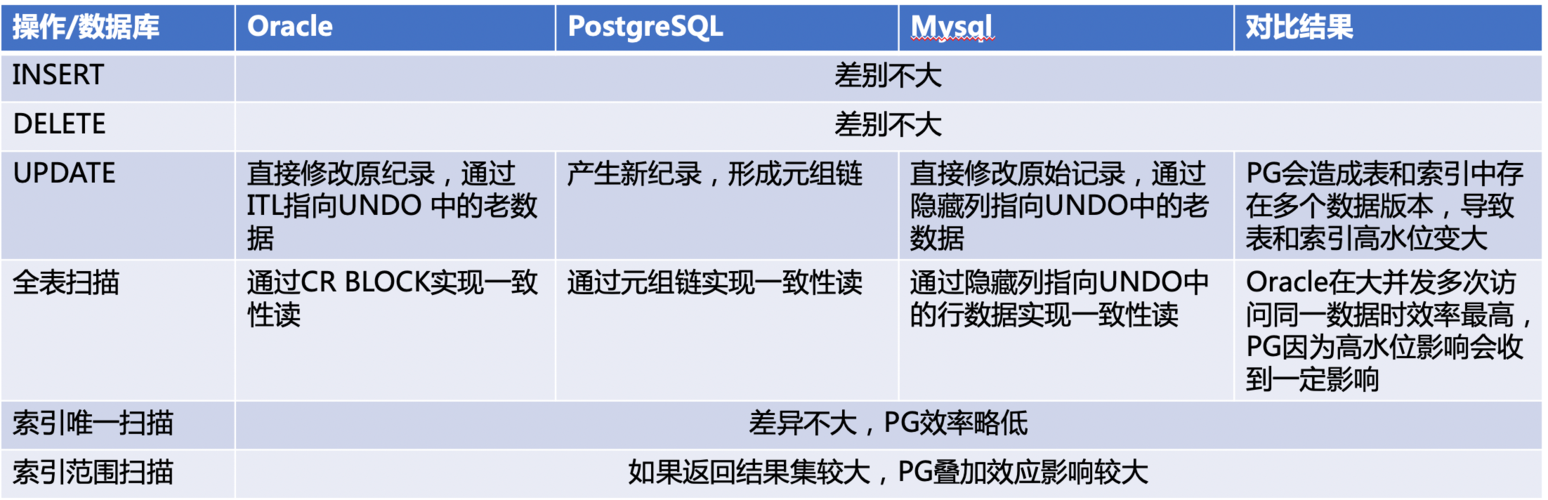 | 操作/数据库 | Oracle | PostgreSQL | Mysql | 对比结果 |
|---|---|---|---|---|
| INSERT | 差别不大 | | | |
| DELETE | 差别不大 | | | |
| UPDATE | 直接修改原纪录，通过ITL指向UNDO 中的老数据 | 产生新纪录，形成元组链 | 直接修改原始记录，通过隐藏列指向UNDO中的老数据 | PG会造成表和索引中存在多个数据版本，导致表和索引高水位变大 |
| 全表扫描 | 通过CR BLOCK实现一致性读 | 通过元组链实现一致性读 | 通过隐藏列指向UNDO中的行数据实现一致性读 | Oracle在大并发多次访问同一数据时效率最高，PG因为高水位影响会收到一定影响 |
| 索引唯一扫描 | 差异不大，PG效率略低 | | | |
| 索引范围扫描 | 如果返回结果集较大，PG叠加效应影响较大 | | | |